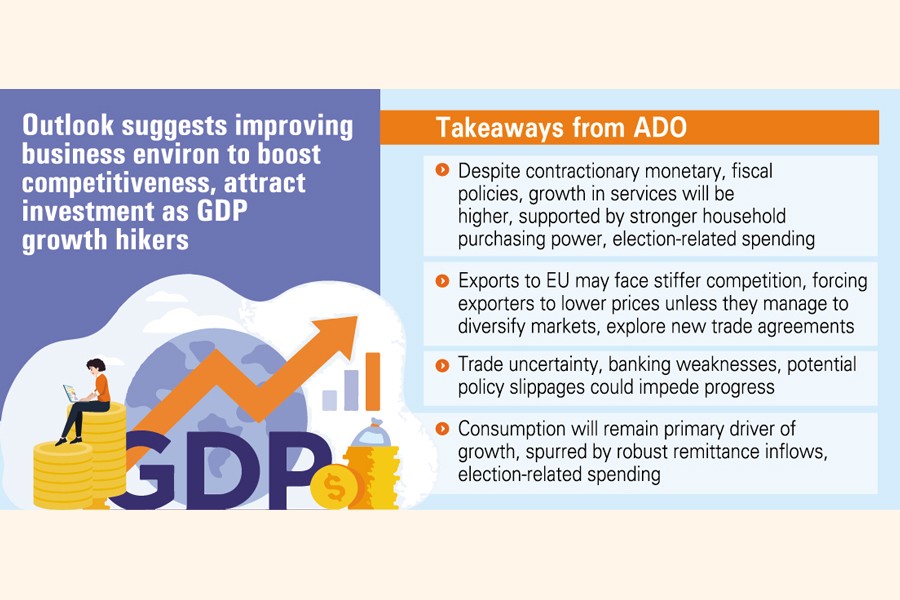 Outlook suggests improving business environ to boost competitiveness, attract investment as GDP growth hikers

GDP

$

Takeaways from ADO

Despite contractionary monetary, fiscal policies, growth in services will be higher, supported by stronger household purchasing power, election-related spending

Exports to EU may face stiffer competition, forcing exporters to lower prices unless they manage to diversify markets, explore new trade agreements

Trade uncertainty, banking weaknesses, potential policy slippages could impede progress

Consumption will remain primary driver of growth, spurred by robust remittance inflows, election-related spending